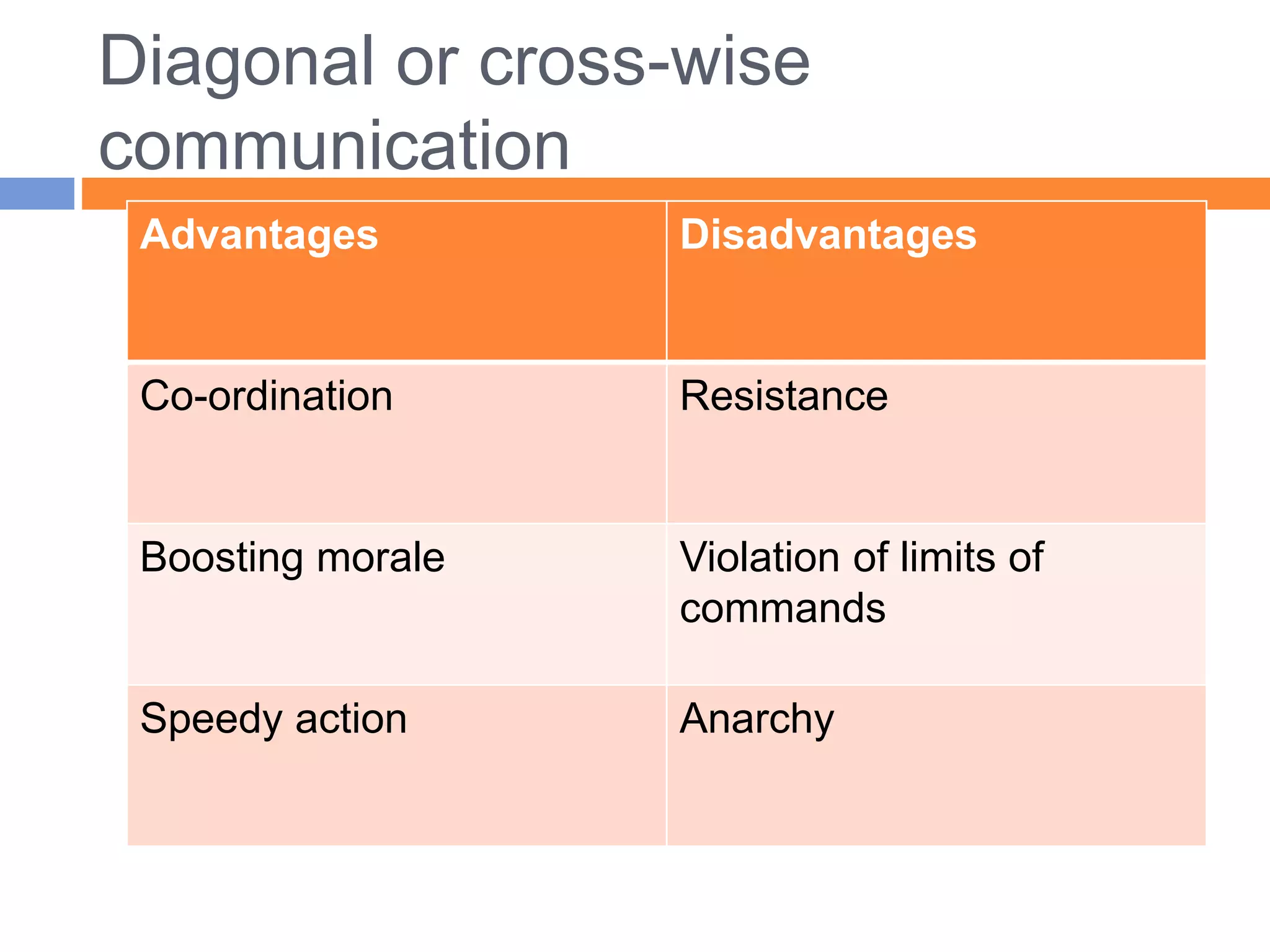 Diagonal or cross-wise communication

| Advantages | Disadvantages |
|---|---|
| Co-ordination | Resistance |
| Boosting morale | Violation of limits of commands |
| Speedy action | Anarchy |